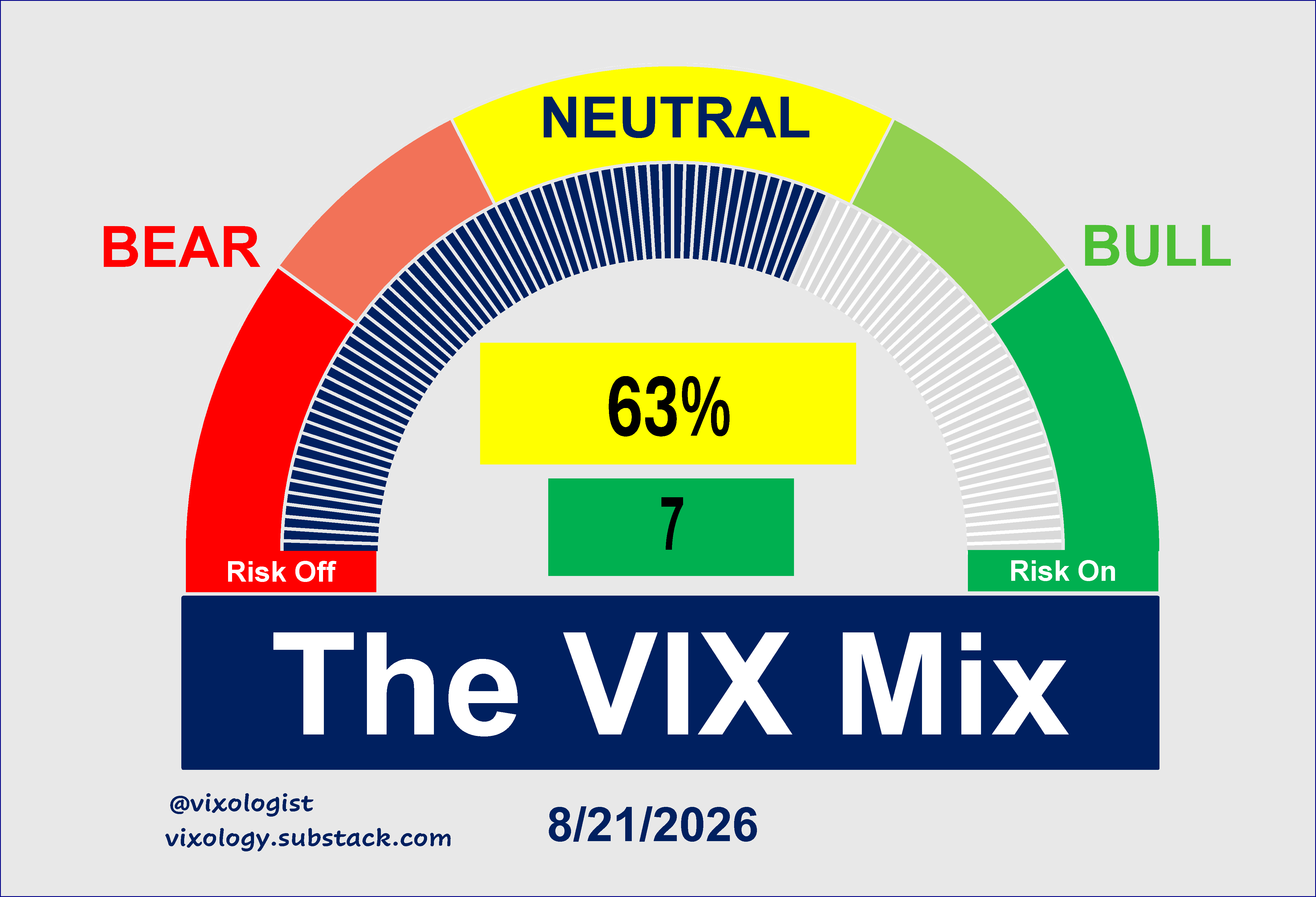 NEUTRAL

BEAR

BULL

63%

7

Risk Off

Risk On

The VIX Mix

@vixologist
vixology.substack.com

8/21/2026